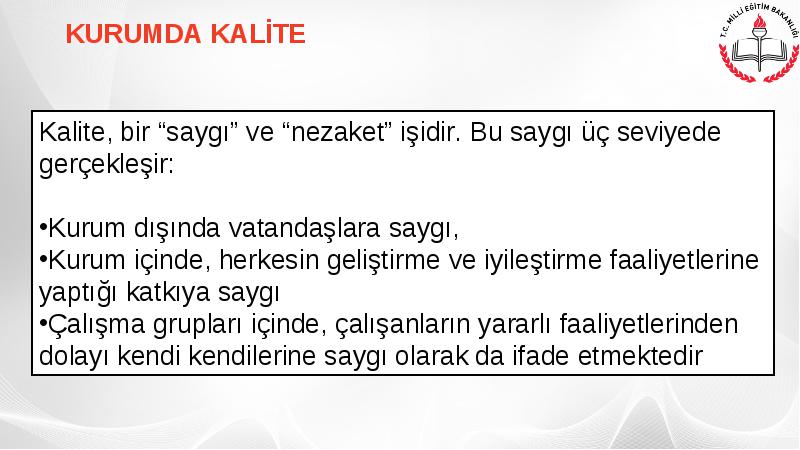 KURUMDA KALİTE

T.C. MİLLİ EĞİTİM BAKANLIĞI

Kalite, bir “saygı” ve “nezaket” işidir. Bu saygı üç seviyede gerçekleşir:

•Kurum dışında vatandaşlara saygı,
•Kurum içinde, herkesin geliştirme ve iyileştirme faaliyetlerine yaptığı katkıya saygı
•Çalışma grupları içinde, çalışanların yararlı faaliyetlerinden dolayı kendi kendilerine saygı olarak da ifade etmektedir